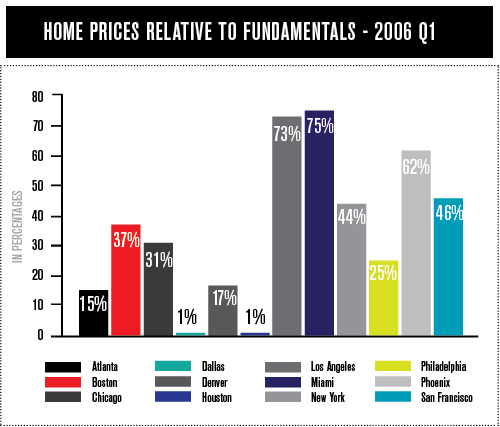 HOME PRICES RELATIVE TO FUNDAMENTALS - 2006 Q1

IN PERCENTAGES

80
70
60
50
40
30
20
10
0

15%
37%
31%
1%
17%
1%
73%
75%
44%
25%
62%
46%

Atlanta
Boston
Chicago
Dallas
Denver
Houston
Los Angeles
Miami
New York
Philadelphia
Phoenix
San Francisco